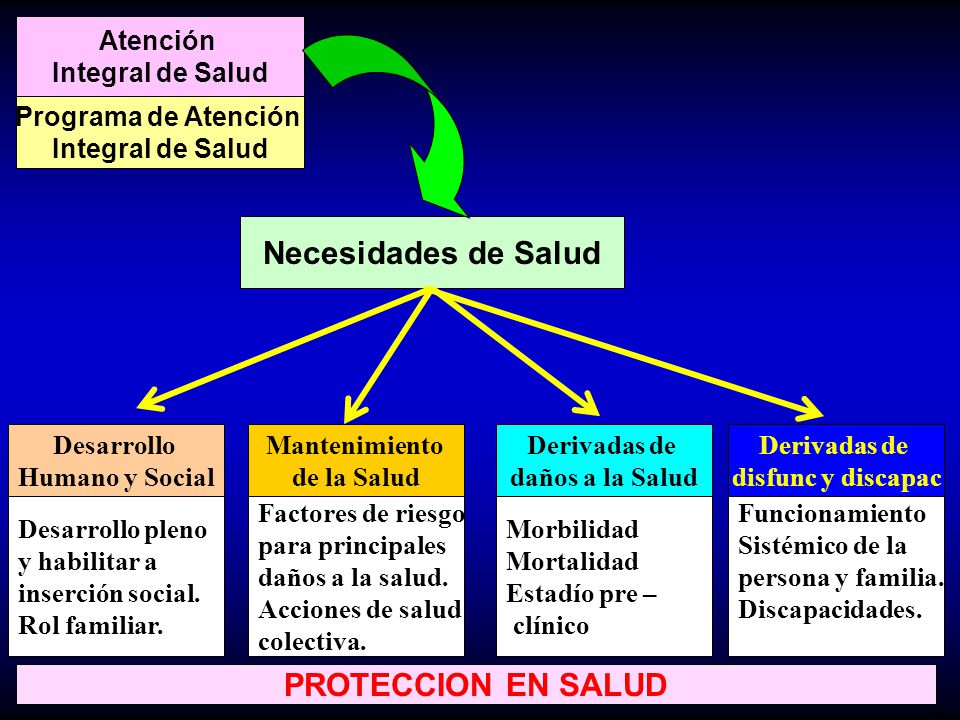 Atención
Integral de Salud

Programa de Atención
Integral de Salud

Necesidades de Salud

Desarrollo
Humano y Social

Desarrollo pleno
y habilitar a
inserción social.
Rol familiar.

Mantenimiento
de la Salud

Factores de riesgo
para principales
daños a la salud.
Acciones de salud
colectiva.

Derivadas de
daños a la Salud

Morbilidad
Mortalidad
Estadío pre –
clínico

Derivadas de
disfunc y discapac

Funcionamiento
Sistémico de la
persona y familia.
Discapacidades.

PROTECCION EN SALUD